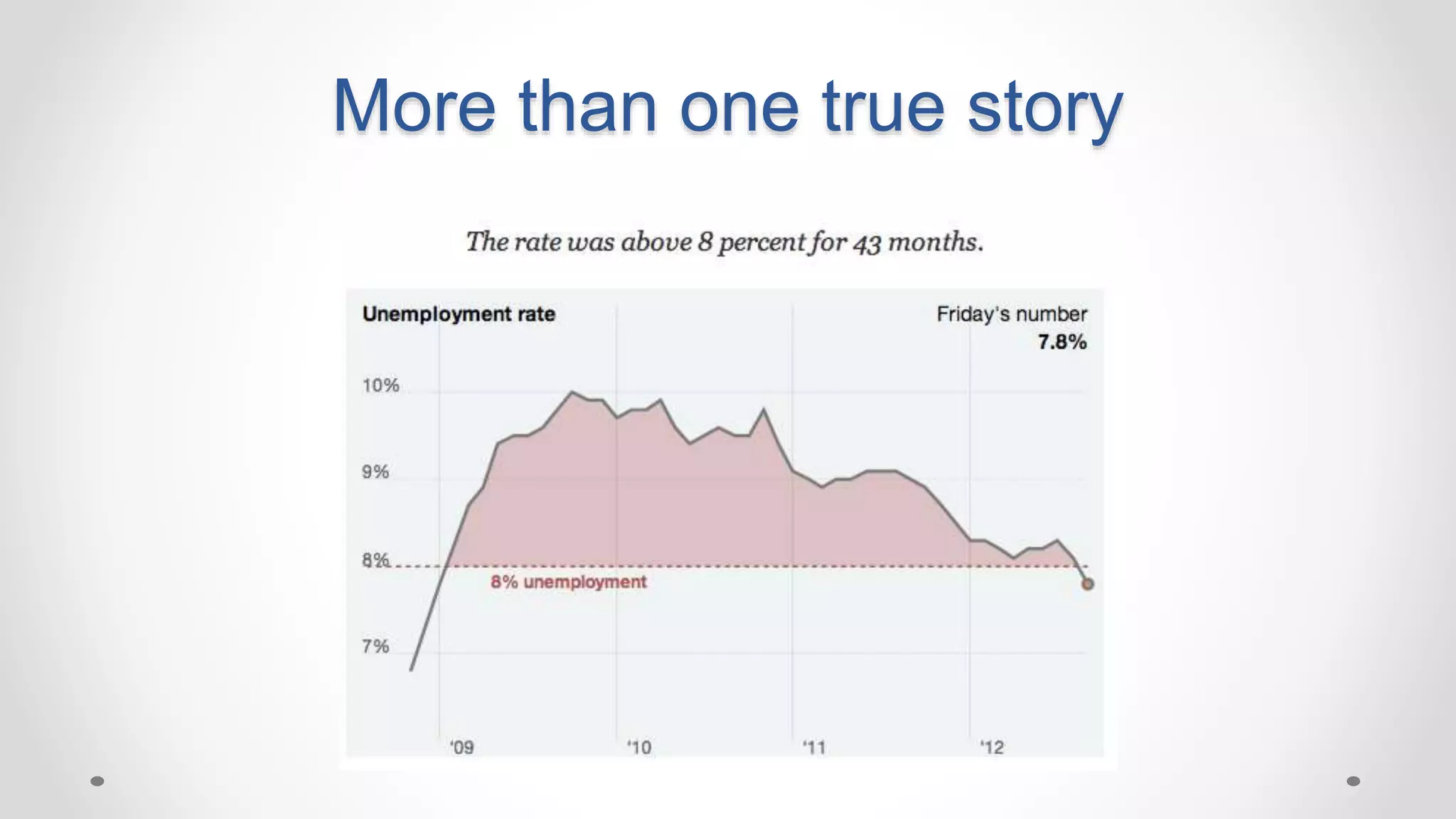 More than one true story

The rate was above 8 percent for 43 months.

Unemployment rate

Friday's number
7.8%

10%

9%

8%

8% unemployment

7%

'09

'10

'11

'12